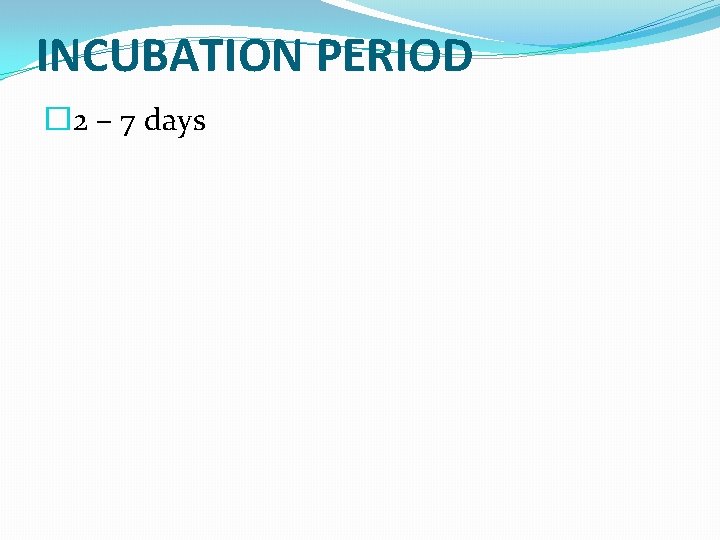 INCUBATION PERIOD

2 – 7 days